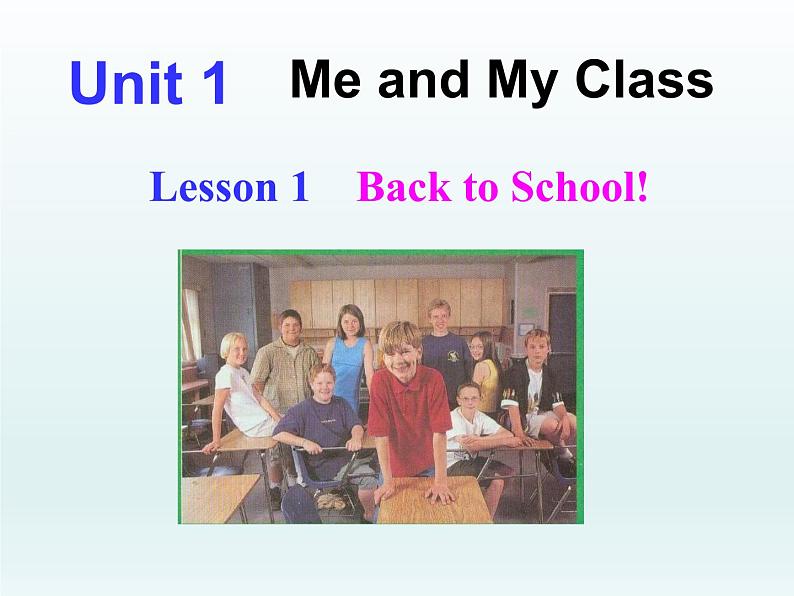 Unit 1 Me and My Class

Lesson 1 Back to School!